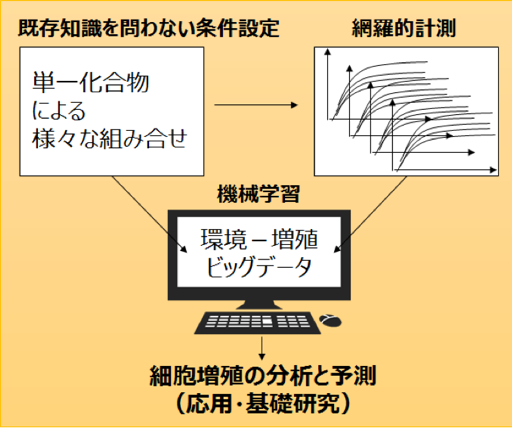 既存知識を問わない条件設定

単一化合物
による
様々な組み合せ

網羅的計測

機械学習

環境－増殖
ビッグデータ

細胞増殖の分析と予測
（応用・基礎研究）